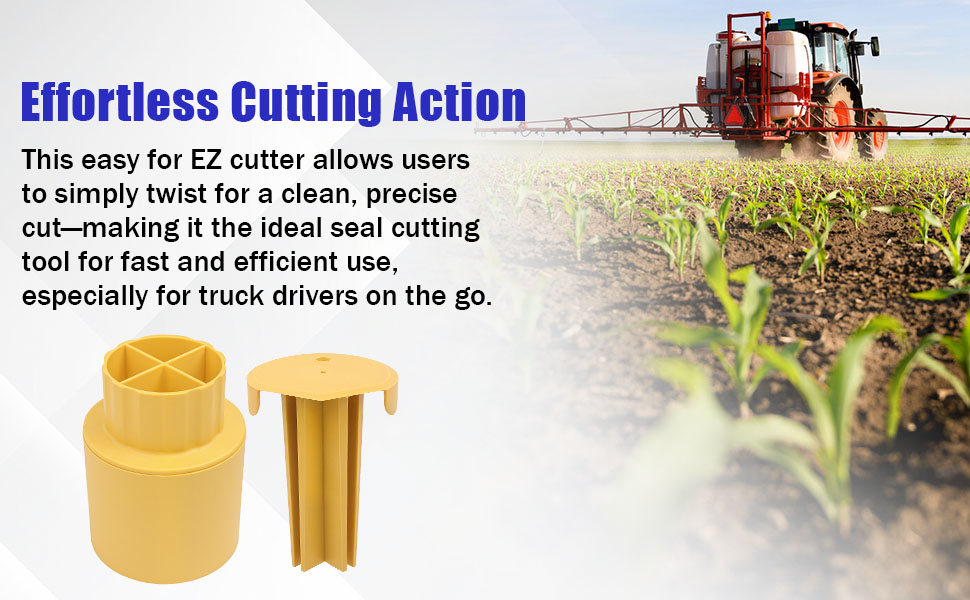 Effortless Cutting Action

This easy for EZ cutter allows users to simply twist for a clean, precise cut—making it the ideal seal cutting tool for fast and efficient use, especially for truck drivers on the go.